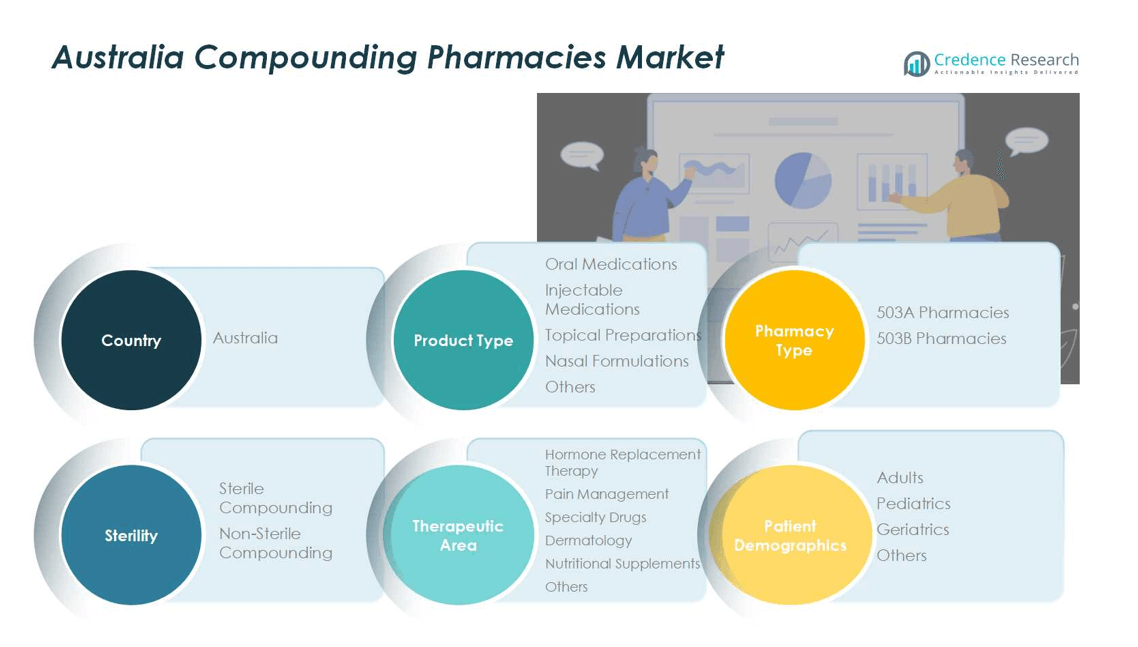 Australia Compounding Pharmacies Market

Credence Research
Actionable Insights Delivered

Country
Australia

Product Type
Oral Medications
Injectable Medications
Topical Preparations
Nasal Formulations
Others

Pharmacy Type
503A Pharmacies
503B Pharmacies

Sterility
Sterile Compounding
Non-Sterile Compounding

Therapeutic Area
Hormone Replacement Therapy
Pain Management
Specialty Drugs
Dermatology
Nutritional Supplements
Others

Patient Demographics
Adults
Pediatrics
Geriatrics
Others